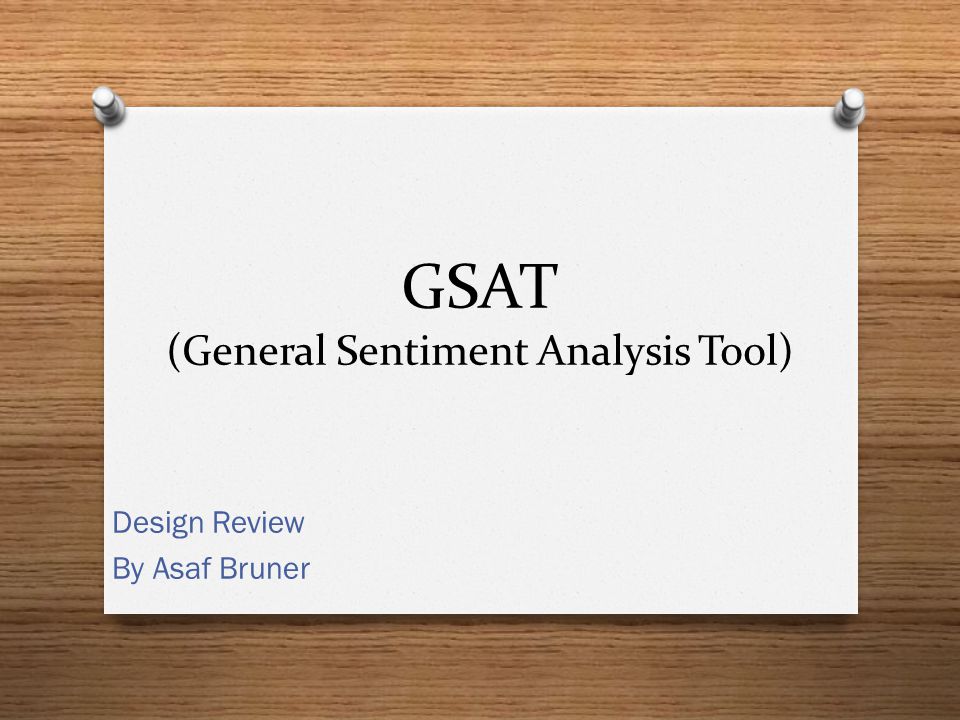 GSAT
(General Sentiment Analysis Tool)

Design Review
By Asaf Bruner